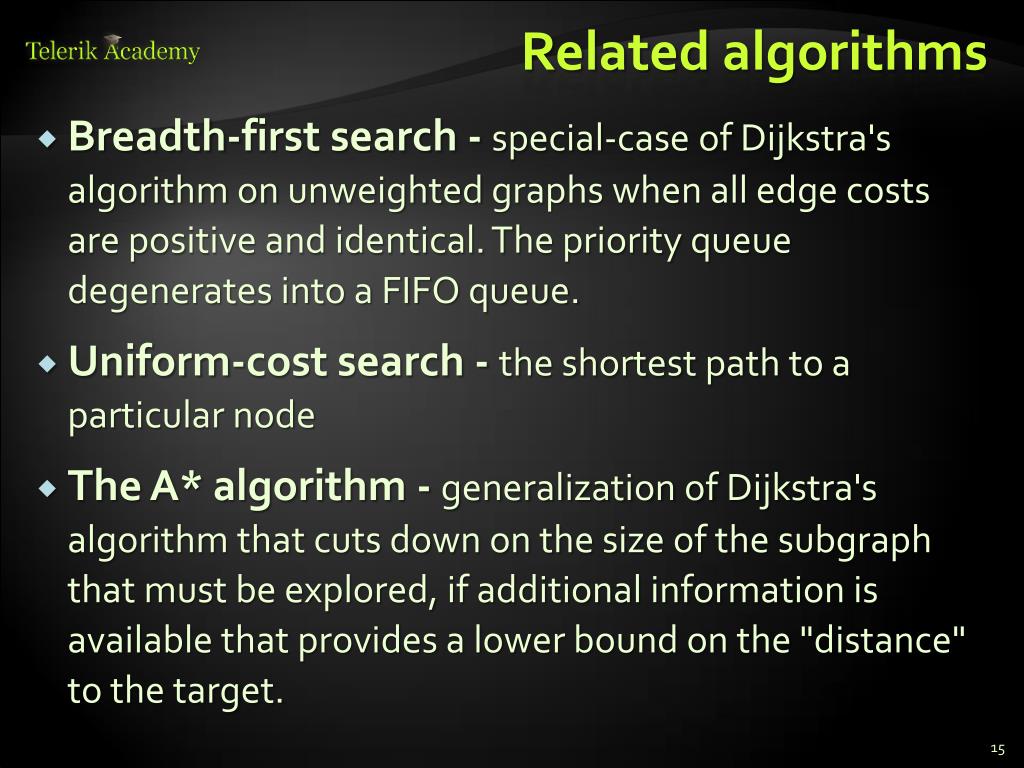 Telerik Academy

Related algorithms

Breadth-first search - special-case of Dijkstra's algorithm on unweighted graphs when all edge costs are positive and identical. The priority queue degenerates into a FIFO queue.

Uniform-cost search - the shortest path to a particular node

The A* algorithm - generalization of Dijkstra's algorithm that cuts down on the size of the subgraph that must be explored, if additional information is available that provides a lower bound on the "distance" to the target.

15